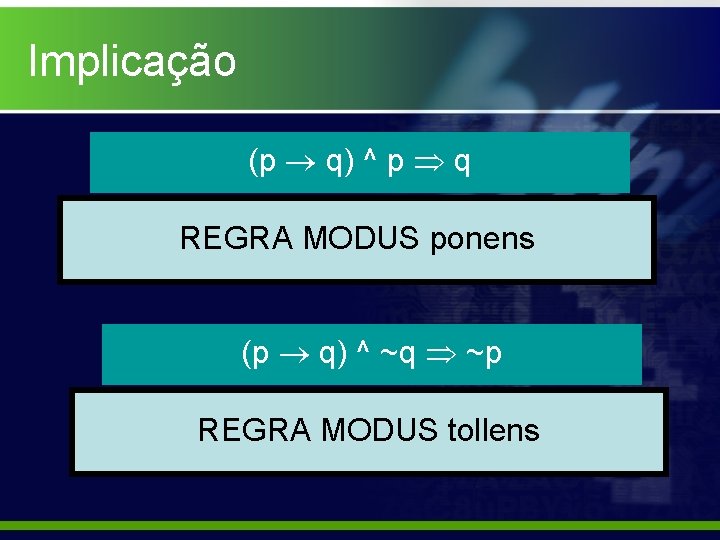 Implicação

$(p \rightarrow q) \wedge p \Rightarrow q$

REGRA MODUS ponens

$(p \rightarrow q) \wedge \sim q \Rightarrow \sim p$

REGRA MODUS tollens